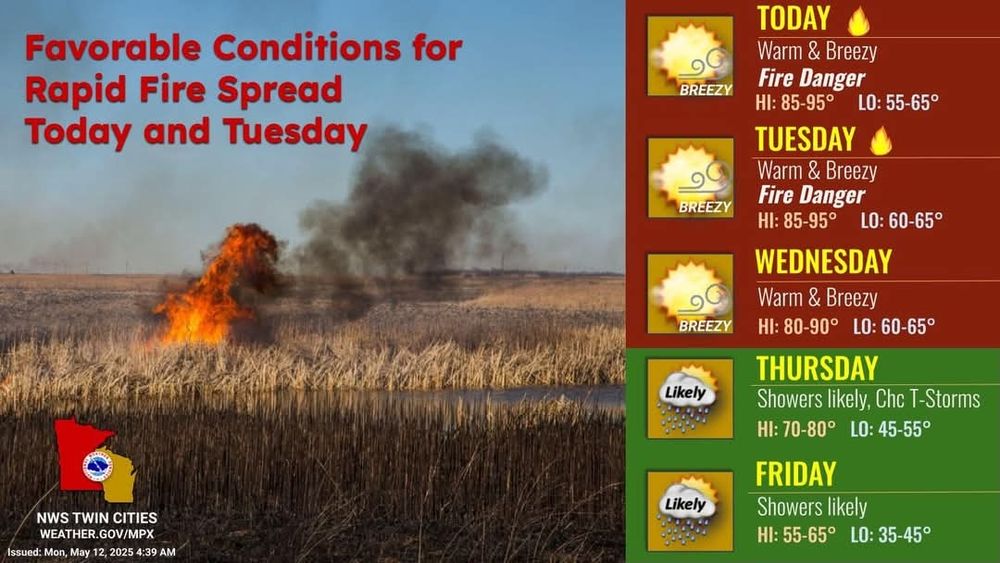 Favorable Conditions for Rapid Fire Spread Today and Tuesday

NWS TWIN CITIES
WEATHER.GOV/MPX
Issued: Mon, May 12, 2025 4:39 AM

BREEZY
TODAY
Warm & Breezy
Fire Danger
HI: 85-95° LO: 55-65°

BREEZY
TUESDAY
Warm & Breezy
Fire Danger
HI: 85-95° LO: 60-65°

BREEZY
WEDNESDAY
Warm & Breezy
HI: 80-90° LO: 60-65°

Likely
THURSDAY
Showers likely, Chc T-Storms
HI: 70-80° LO: 45-55°

Likely
FRIDAY
Showers likely
HI: 55-65° LO: 35-45°